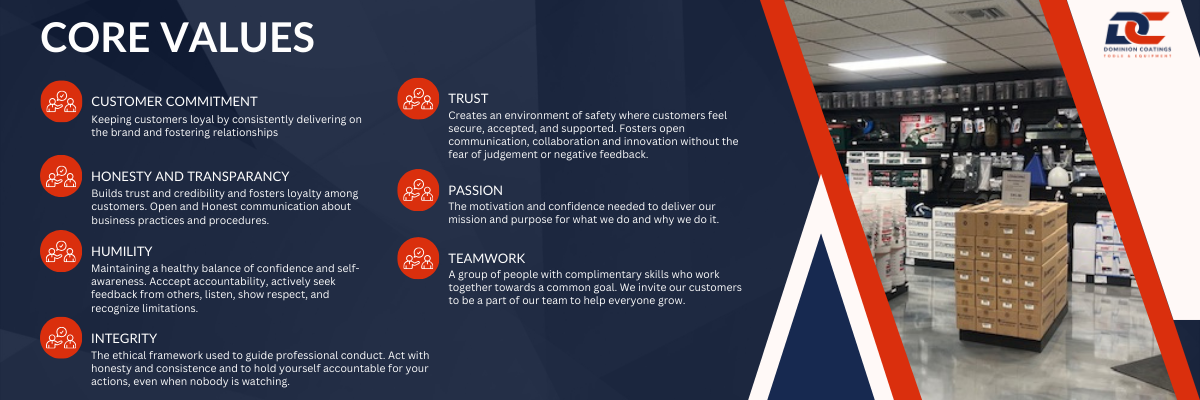 CORE VALUES

CUSTOMER COMMITMENT
Keeping customers loyal by consistently delivering on the brand and fostering relationships

HONESTY AND TRANSPARANCY
Builds trust and credibility and fosters loyalty among customers. Open and Honest communication about business practices and procedures.

HUMILITY
Maintaining a healthy balance of confidence and self-awareness. Acccept accountability, actively seek feedback from others, listen, show respect, and recognize limitations.

INTEGRITY
The ethical framework used to guide professional conduct. Act with honesty and consistence and to hold yourself accountable for your actions, even when nobody is watching.

TRUST
Creates an environment of safety where customers feel secure, accepted, and supported. Fosters open communication, collaboration and innovation without the fear of judgement or negative feedback.

PASSION
The motivation and confidence needed to deliver our mission and purpose for what we do and why we do it.

TEAMWORK
A group of people with complimentary skills who work together towards a common goal. We invite our customers to be a part of our team to help everyone grow.

DC
DOMINION COATINGS
TOOLS & EQUIPMENT